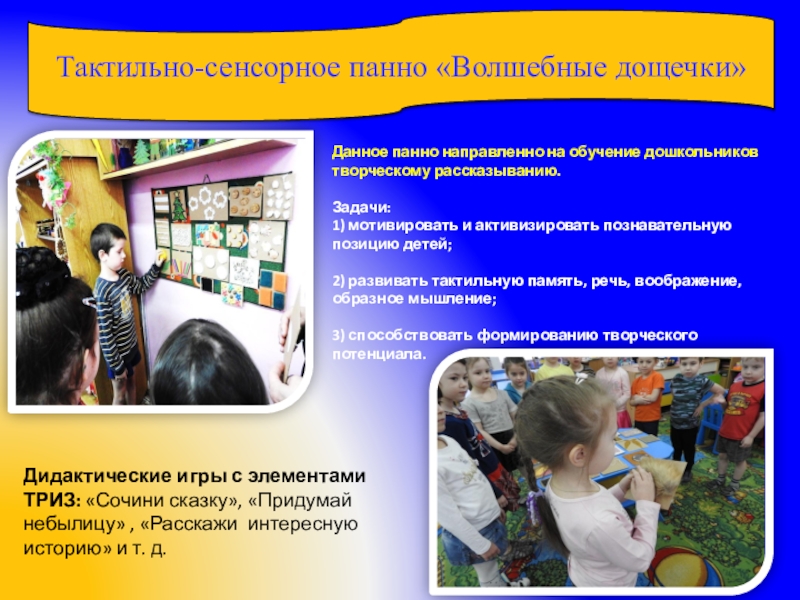 Тактильно-сенсорное панно «Волшебные дощечки»

Данное панно направленно на обучение дошкольников творческому рассказыванию.

Задачи:
1) мотивировать и активизировать познавательную позицию детей;

2) развивать тактильную память, речь, воображение, образное мышление;

3) способствовать формированию творческого потенциала.

Дидактические игры с элементами ТРИЗ: «Сочини сказку», «Придумай небылицу» , «Расскажи интересную историю» и т. д.